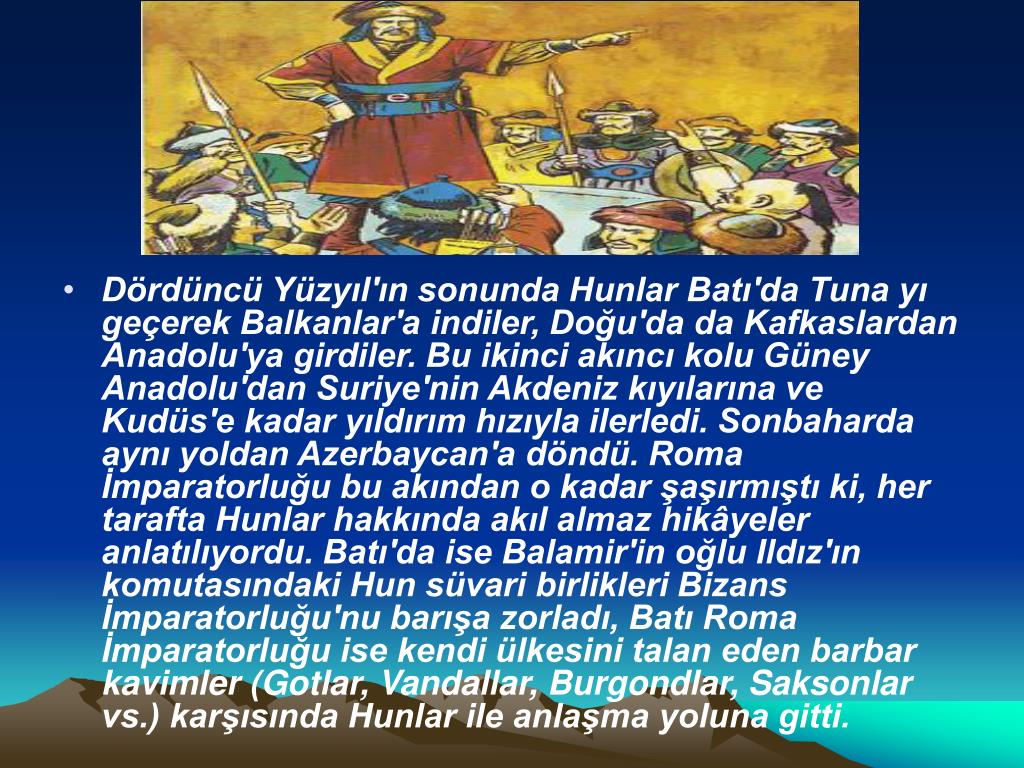 • Dördüncü Yüzyıl'ın sonunda Hunlar Batı'da Tuna yı geçerek Balkanlar'a indiler, Doğu'da da Kafkaslardan Anadolu'ya girdiler. Bu ikinci akıncı kolu Güney Anadolu'dan Suriye'nin Akdeniz kıyılarına ve Kudüs'e kadar yıldırım hızıyla ilerledi. Sonbaharda aynı yoldan Azerbaycan'a döndü. Roma İmparatorluğu bu akından o kadar şaşırmıştı ki, her tarafta Hunlar hakkında akıl almaz hikâyeler anlatılıyordu. Batı'da ise Balamir'in oğlu Ildız'ın komutasındaki Hun süvari birlikleri Bizans İmparatorluğu'nu barışa zorladı, Batı Roma İmparatorluğu ise kendi ülkesini talan eden barbar kavimler (Gotlar, Vandallar, Burgondlar, Saksonlar vs.) karşısında Hunlar ile anlaşma yoluna gitti.